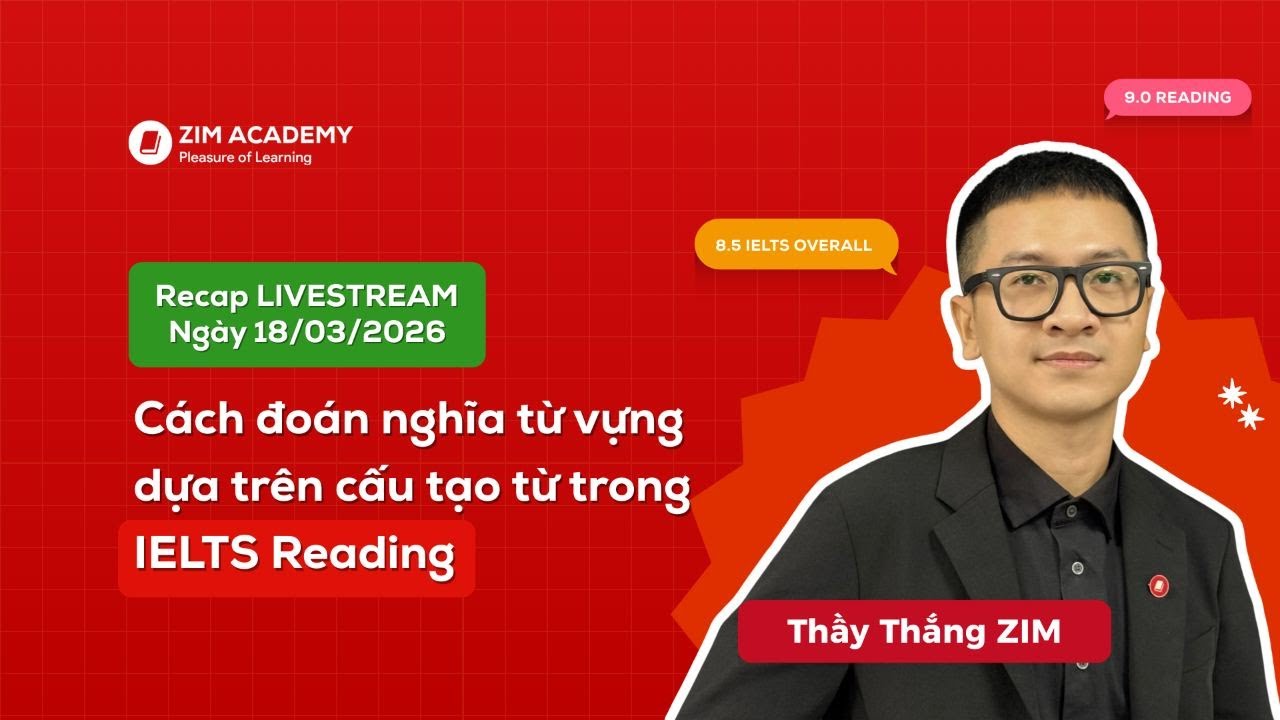 ZIM ACADEMY
Pleasure of Learning

9.0 READING

8.5 IELTS OVERALL

Recap LIVESTREAM
Ngày 18/03/2026

Cách đoán nghĩa từ vựng dựa trên cấu tạo từ trong IELTS Reading

Thầy Thắng ZIM